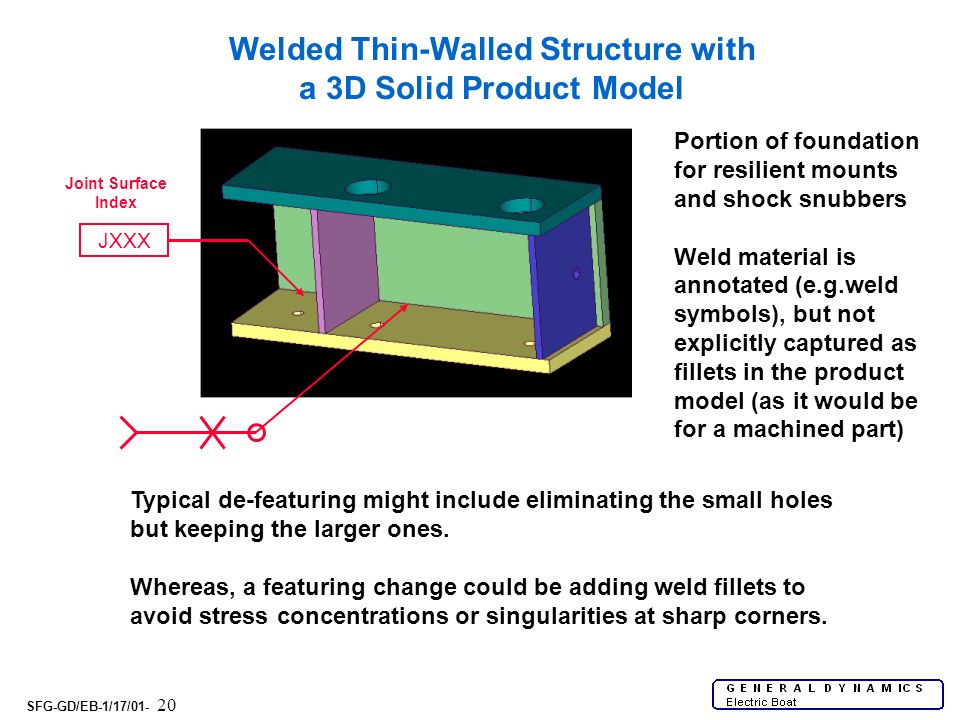 Welded Thin-Walled Structure with a 3D Solid Product Model

Joint Surface Index

JXXX

Portion of foundation for resilient mounts and shock snubbers

Weld material is annotated (e.g.weld symbols), but not explicitly captured as fillets in the product model (as it would be for a machined part)

Typical de-featuring might include eliminating the small holes but keeping the larger ones.

Whereas, a featuring change could be adding weld fillets to avoid stress concentrations or singularities at sharp corners.

SFG-GD/EB-1/17/01- 20

GENERAL DYNAMICS
Electric Boat